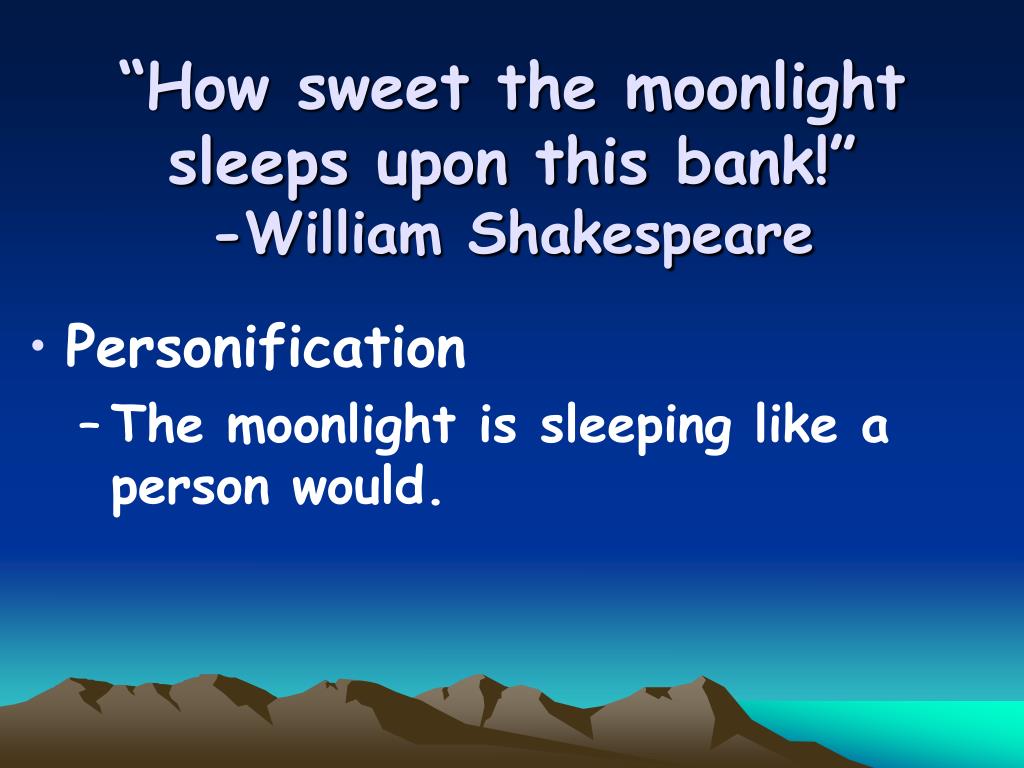 “How sweet the moonlight sleeps upon this bank!” -William Shakespeare

• Personification
– The moonlight is sleeping like a person would.